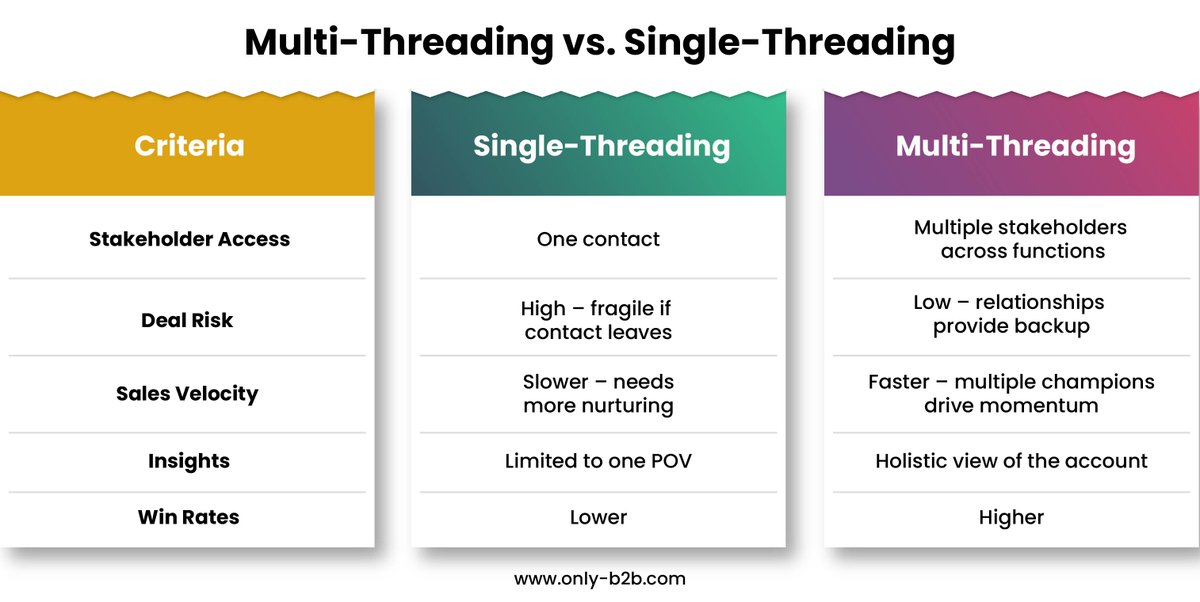 Multi-Threading vs. Single-Threading

| Criteria | Single-Threading | Multi-Threading |
|---|---|---|
| Stakeholder Access | One contact | Multiple stakeholders across functions |
| Deal Risk | High – fragile if contact leaves | Low – relationships provide backup |
| Sales Velocity | Slower – needs more nurturing | Faster – multiple champions drive momentum |
| Insights | Limited to one POV | Holistic view of the account |
| Win Rates | Lower | Higher |

www.only-b2b.com